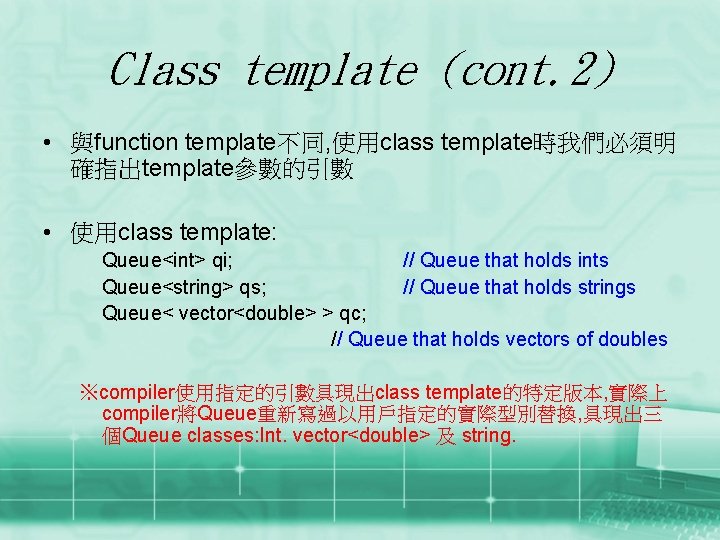 Class template (cont.2)

• 與function template不同,使用class template時我們必須明確指出template參數的引數

• 使用class template:
Queue<int> qi; // Queue that holds ints
Queue<string> qs; // Queue that holds strings
Queue< vector<double> > qc;
// Queue that holds vectors of doubles

※compiler使用指定的引數具現出class template的特定版本,實際上compiler將Queue重新寫過以用戶指定的實際型別替換,具現出三個Queue classes:Int. vector<double> 及 string.